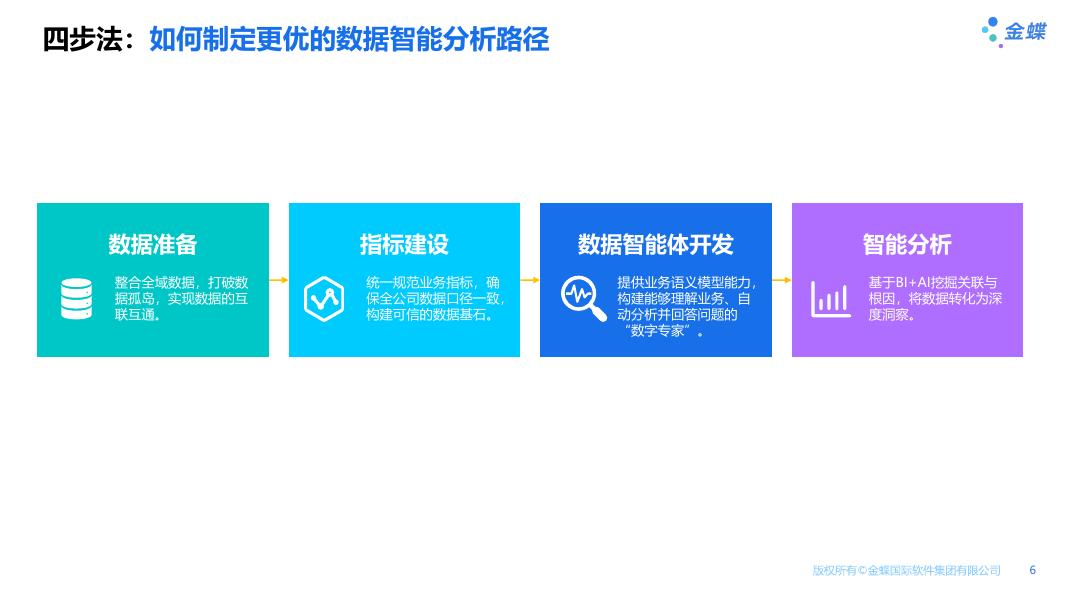 四步法：如何制定更优的数据智能分析路径

金蝶

数据准备

整合全域数据，打破数据孤岛，实现数据的互联互通。

指标建设

统一规范业务指标，确保全公司数据口径一致，构建可信的数据基石。

数据智能体开发

提供业务语义模型能力，构建能够理解业务、自动分析并回答问题的“数字专家”。

智能分析

基于BI+AI挖掘关联与根因，将数据转化为深度洞察。

版权所有©金蝶国际软件集团有限公司 6